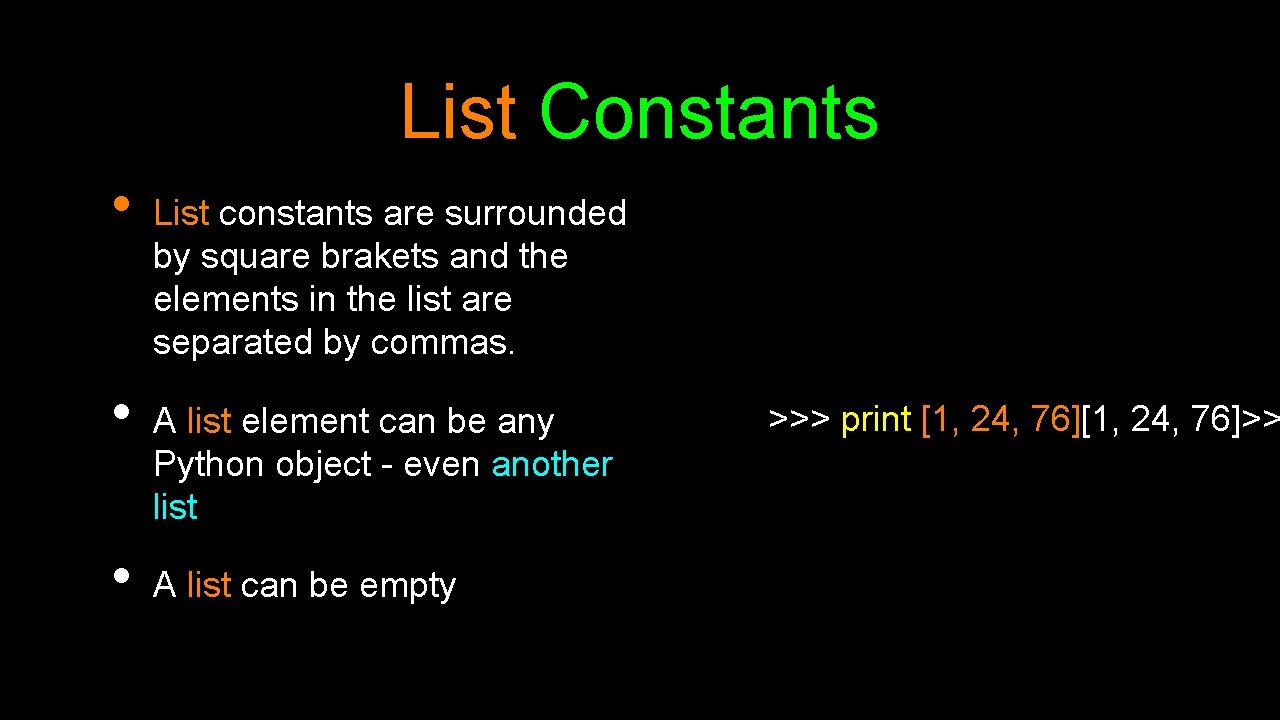 List Constants

• List constants are surrounded by square brakets and the elements in the list are separated by commas.

• A list element can be any Python object - even another list

• A list can be empty

>>> print [1, 24, 76][1, 24, 76]>>